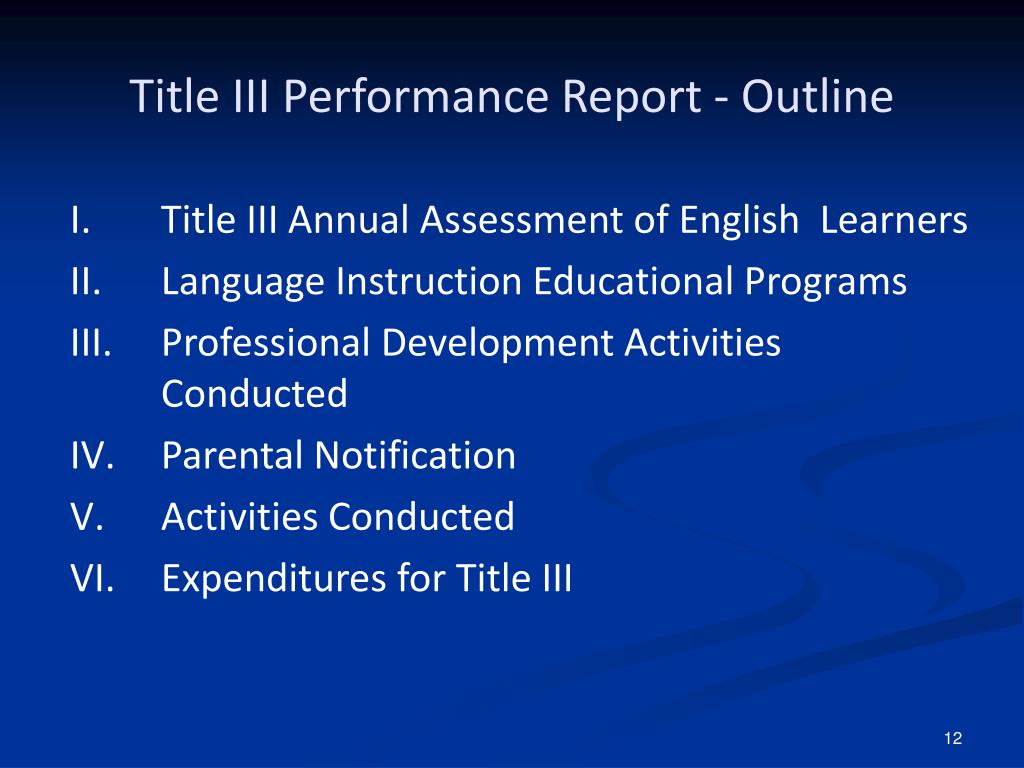 Title III Performance Report - Outline

I. Title III Annual Assessment of English Learners
II. Language Instruction Educational Programs
III. Professional Development Activities Conducted
IV. Parental Notification
V. Activities Conducted
VI. Expenditures for Title III

12